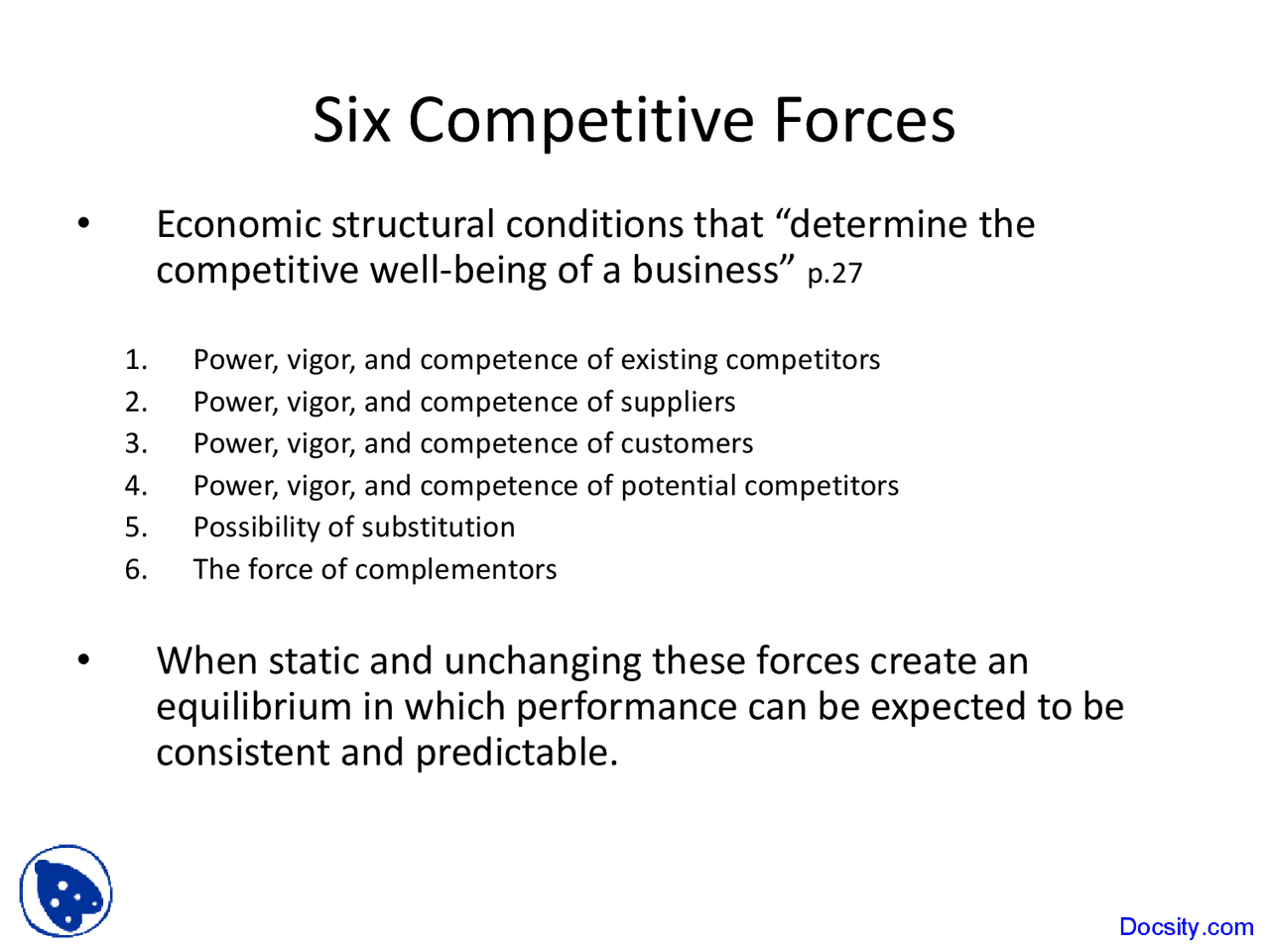 Six Competitive Forces

• Economic structural conditions that “determine the competitive well-being of a business” p.27

1. Power, vigor, and competence of existing competitors
2. Power, vigor, and competence of suppliers
3. Power, vigor, and competence of customers
4. Power, vigor, and competence of potential competitors
5. Possibility of substitution
6. The force of complementors

• When static and unchanging these forces create an equilibrium in which performance can be expected to be consistent and predictable.

Docsity.com